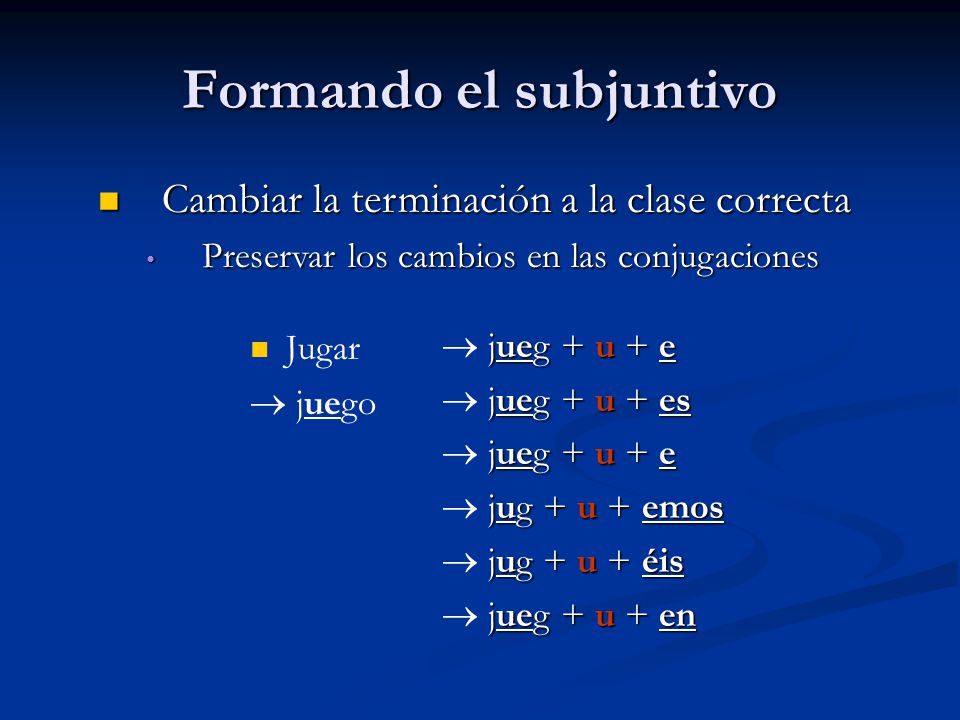 Formando el subjuntivo

Cambiar la terminación a la clase correcta

Preservar los cambios en las conjugaciones

Jugar
→ juego

→ jueg + u + e
→ jueg + u + es
→ jueg + u + e
→ jug + u + emos
→ jug + u + éis
→ jueg + u + en